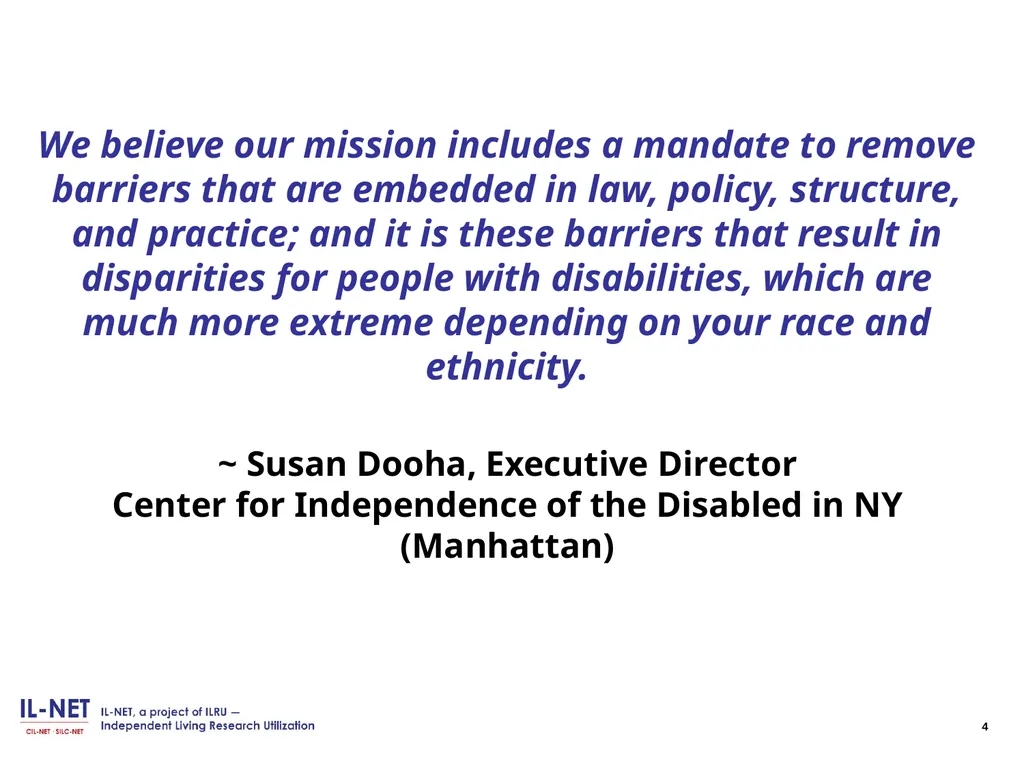 We believe our mission includes a mandate to remove barriers that are embedded in law, policy, structure, and practice; and it is these barriers that result in disparities for people with disabilities, which are much more extreme depending on your race and ethnicity.

~ Susan Dooha, Executive Director
Center for Independence of the Disabled in NY (Manhattan)

IL-NET
CIL-NET · SILC-NET
IL-NET, a project of ILRU — Independent Living Research Utilization

4